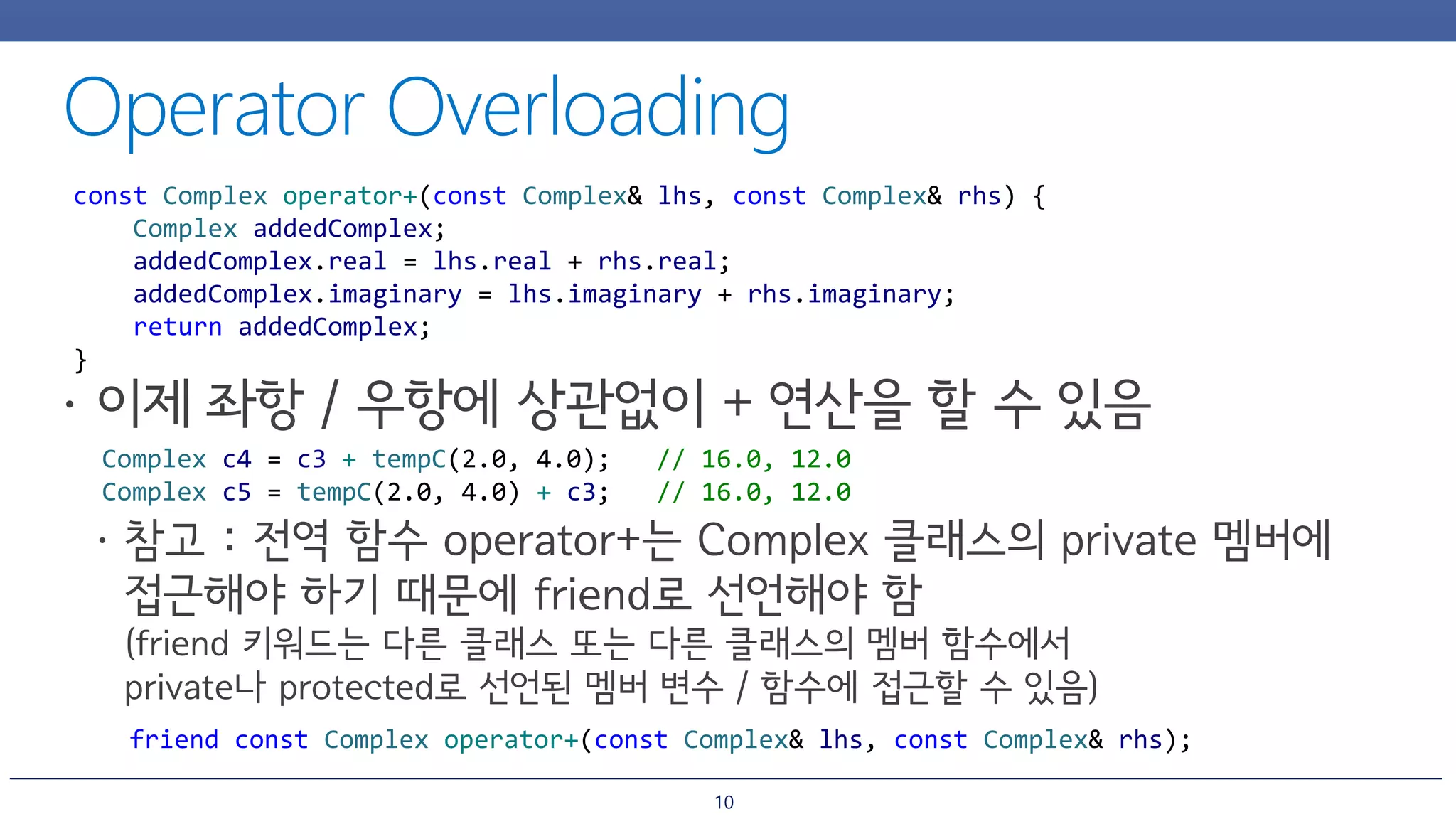 Operator Overloading

const Complex operator+(const Complex& lhs, const Complex& rhs) {
    Complex addedComplex;
    addedComplex.real = lhs.real + rhs.real;
    addedComplex.imaginary = lhs.imaginary + rhs.imaginary;
    return addedComplex;
}

• 이제 좌항 / 우항에 상관없이 + 연산을 할 수 있음

Complex c4 = c3 + tempC(2.0, 4.0);    // 16.0, 12.0
Complex c5 = tempC(2.0, 4.0) + c3;    // 16.0, 12.0

• 참고 : 전역 함수 operator+는 Complex 클래스의 private 멤버에 접근해야 하기 때문에 friend로 선언해야 함
(friend 키워드는 다른 클래스 또는 다른 클래스의 멤버 함수에서 private나 protected로 선언된 멤버 변수 / 함수에 접근할 수 있음)

friend const Complex operator+(const Complex& lhs, const Complex& rhs);

10